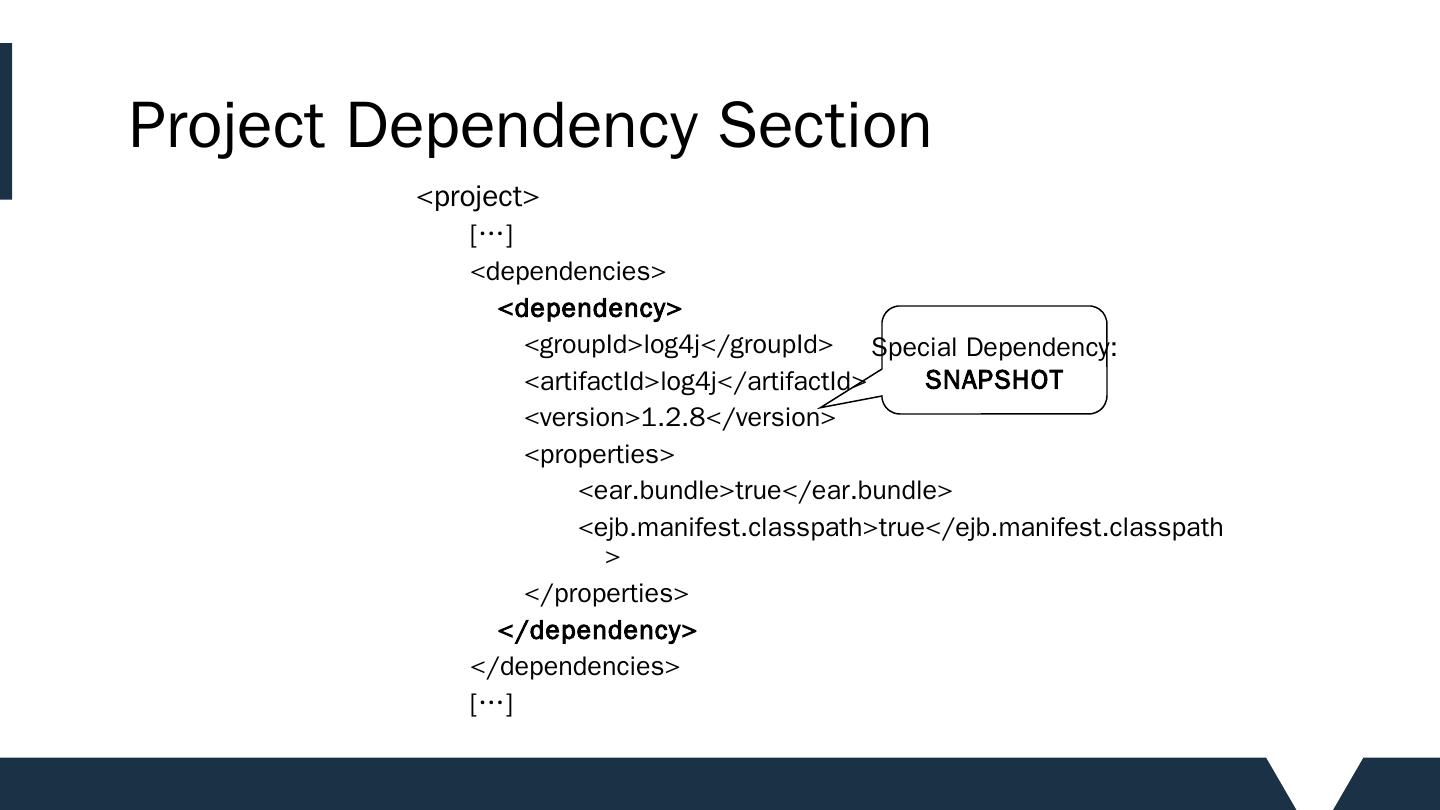 Project Dependency Section

<project>
[…]
<dependencies>
<dependency>
<groupId>log4j</groupId>
<artifactId>log4j</artifactId>
<version>1.2.8</version>
<properties>
<ear.bundle>true</ear.bundle>
<ejb.manifest.classpath>true</ejb.manifest.classpath>
</properties>
</dependency>
</dependencies>
[…]

Special Dependency:
SNAPSHOT